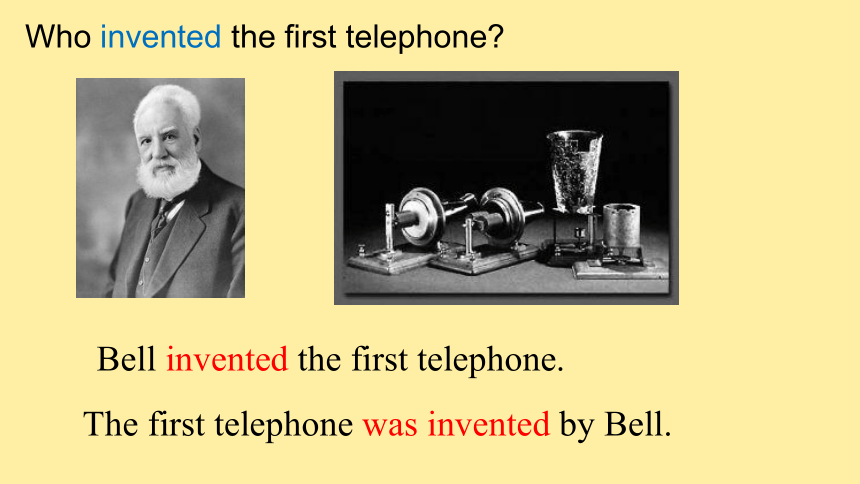 Who invented the first telephone?

Bell invented the first telephone.

The first telephone was invented by Bell.